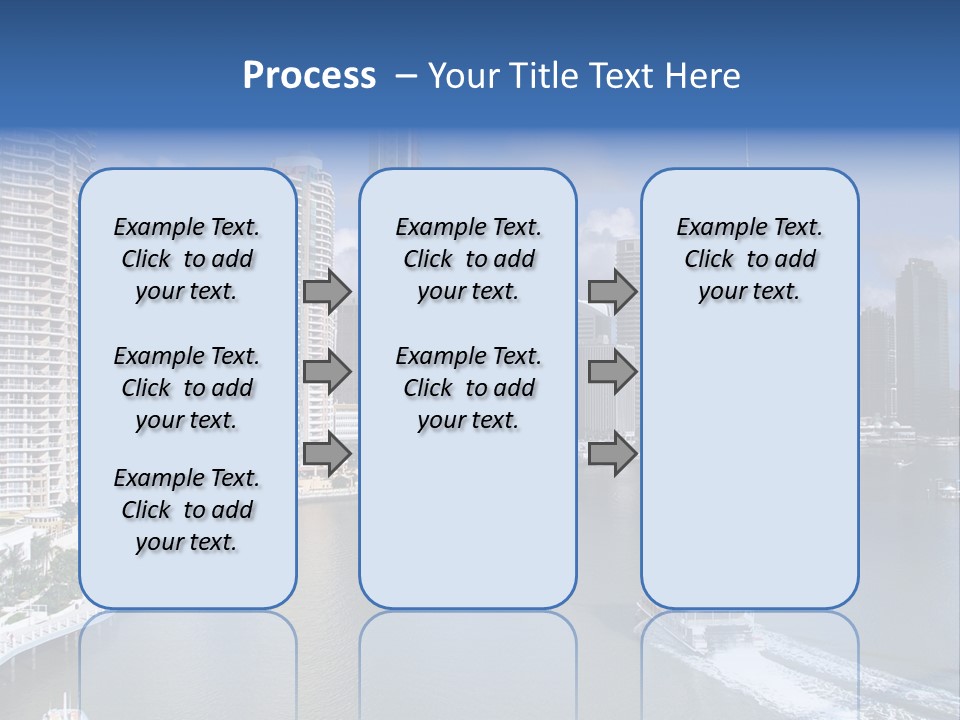 Process – Your Title Text Here

Example Text. Click to add your text.

Example Text. Click to add your text.

Example Text. Click to add your text.

Example Text. Click to add your text.

Example Text. Click to add your text.

Example Text. Click to add your text.